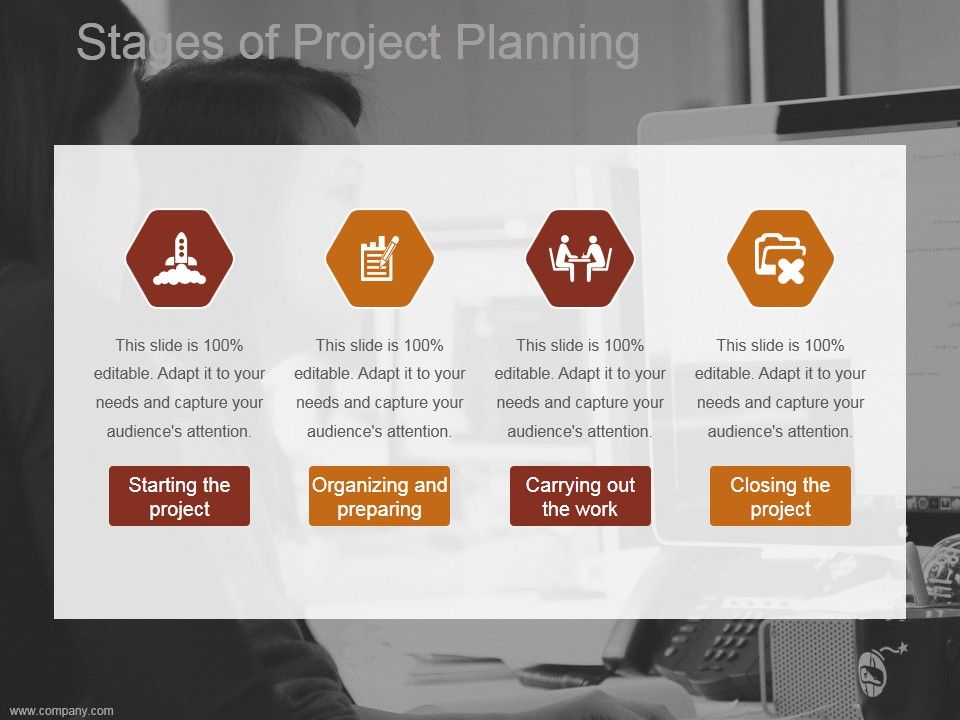 Stages of Project Planning

This slide is 100% editable. Adapt it to your needs and capture your audience's attention.

Starting the project

This slide is 100% editable. Adapt it to your needs and capture your audience's attention.

Organizing and preparing

This slide is 100% editable. Adapt it to your needs and capture your audience's attention.

Carrying out the work

This slide is 100% editable. Adapt it to your needs and capture your audience's attention.

Closing the project

www.company.com